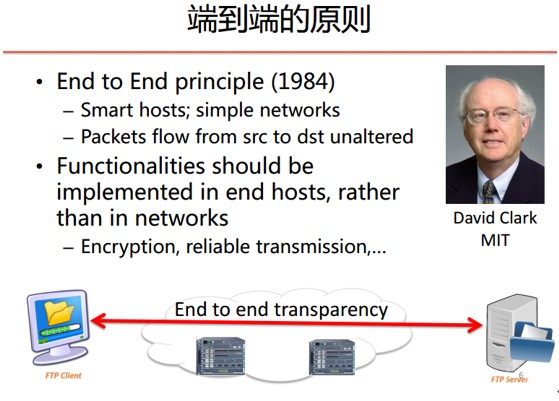 端到端的原则

• End to End principle (1984)
– Smart hosts; simple networks
– Packets flow from src to dst unaltered
• Functionalities should be implemented in end hosts, rather than in networks
– Encryption, reliable transmission,…

David Clark
MIT

End to end transparency

FTP Client

FTP Server

6